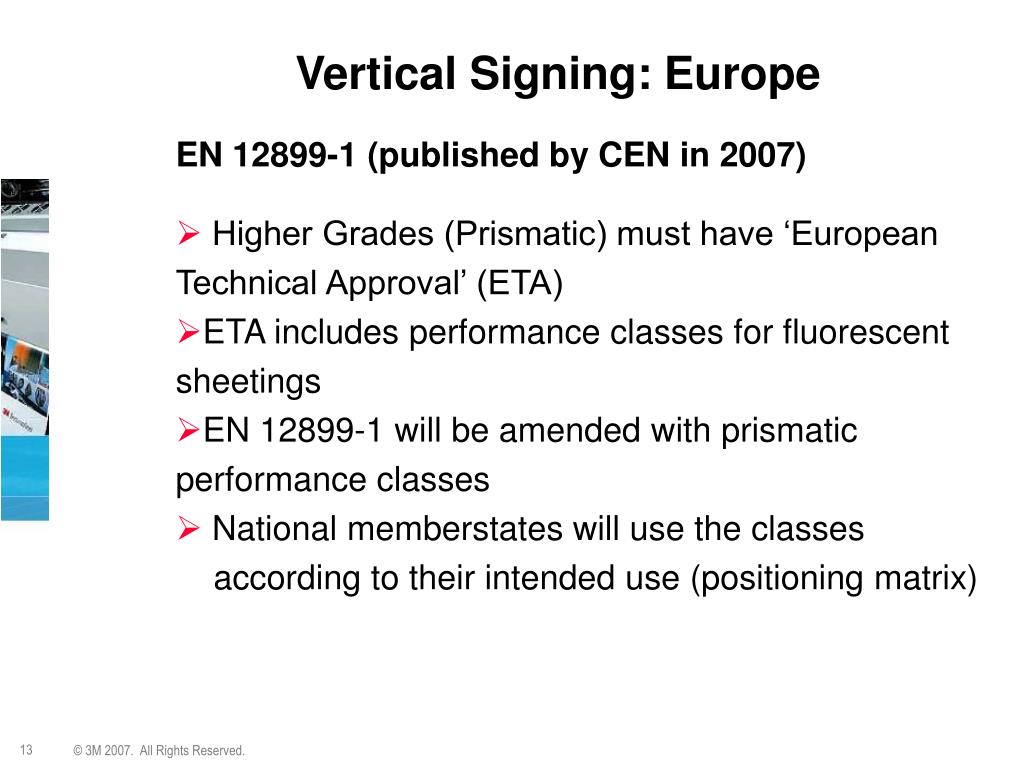 Vertical Signing: Europe

EN 12899-1 (published by CEN in 2007)

➢ Higher Grades (Prismatic) must have ‘European Technical Approval’ (ETA)
➢ETA includes performance classes for fluorescent sheetings
➢EN 12899-1 will be amended with prismatic performance classes
➢ National memberstates will use the classes according to their intended use (positioning matrix)

13 © 3M 2007. All Rights Reserved.